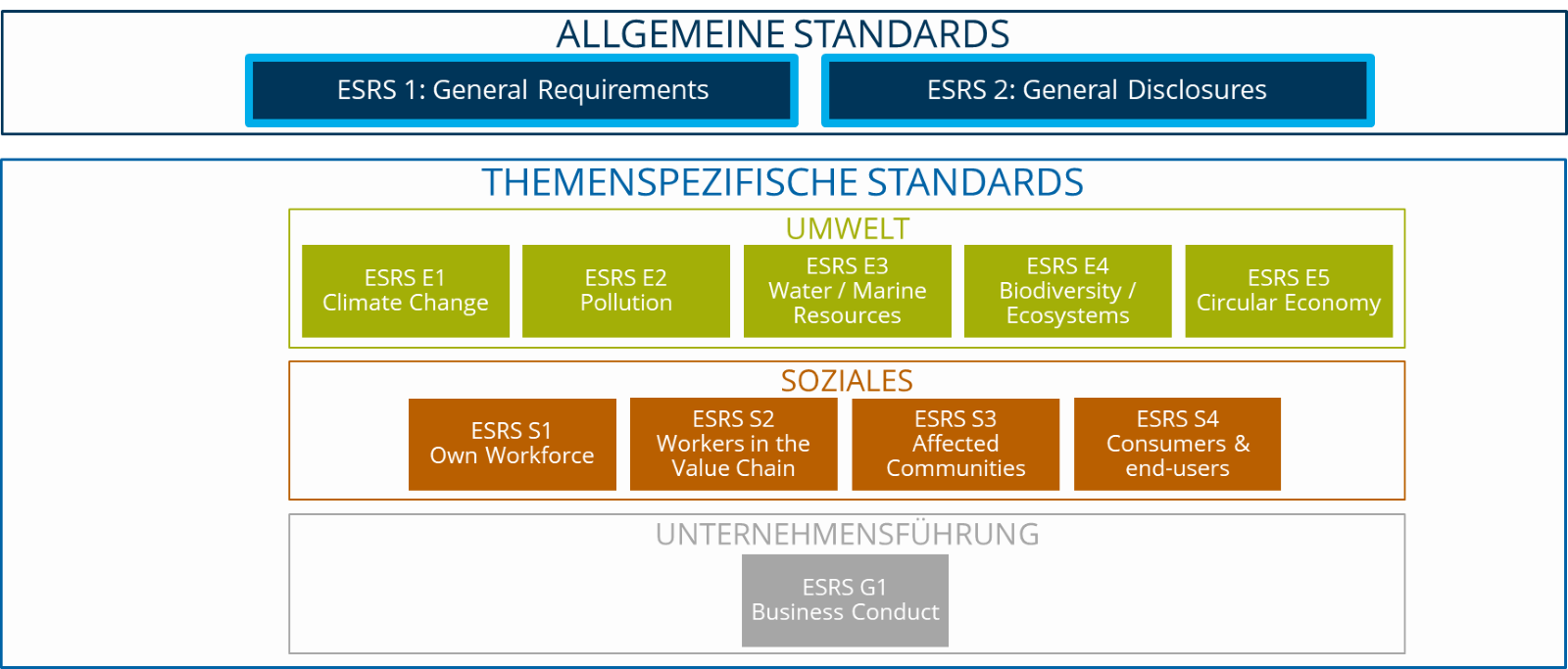 ALLGEMEINE STANDARDS

ESRS 1: General Requirements

ESRS 2: General Disclosures

THEMENSPEZIFISCHE STANDARDS

UMWELT

ESRS E1
Climate Change

ESRS E2
Pollution

ESRS E3
Water / Marine Resources

ESRS E4
Biodiversity / Ecosystems

ESRS E5
Circular Economy

SOZIALES

ESRS S1
Own Workforce

ESRS S2
Workers in the Value Chain

ESRS S3
Affected Communities

ESRS S4
Consumers & end-users

UNTERNEHMENSFÜHRUNG

ESRS G1
Business Conduct